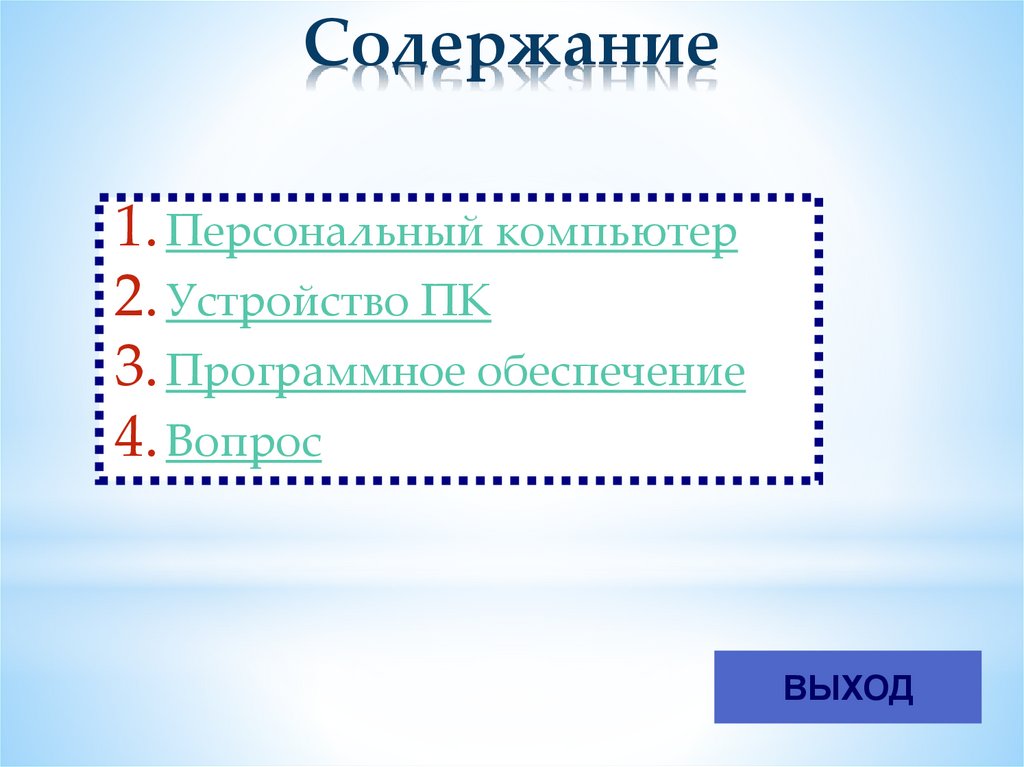 Содержание

1. Персональный компьютер
2. Устройство ПК
3. Программное обеспечение
4. Вопрос

ВЫХОД